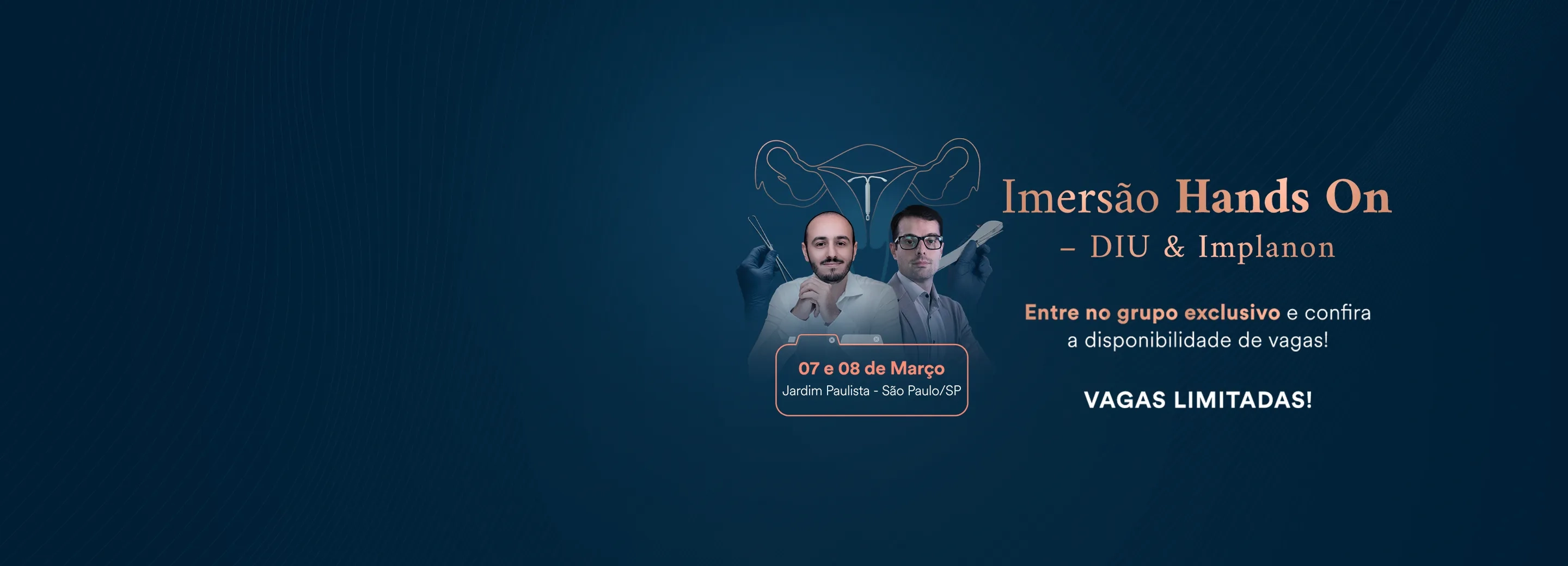 07 e 08 de Março
Jardim Paulista - São Paulo/SP

Imersão Hands On
– DIU & Implanon

Entre no grupo exclusivo e confira a disponibilidade de vagas!

VAGAS LIMITADAS!